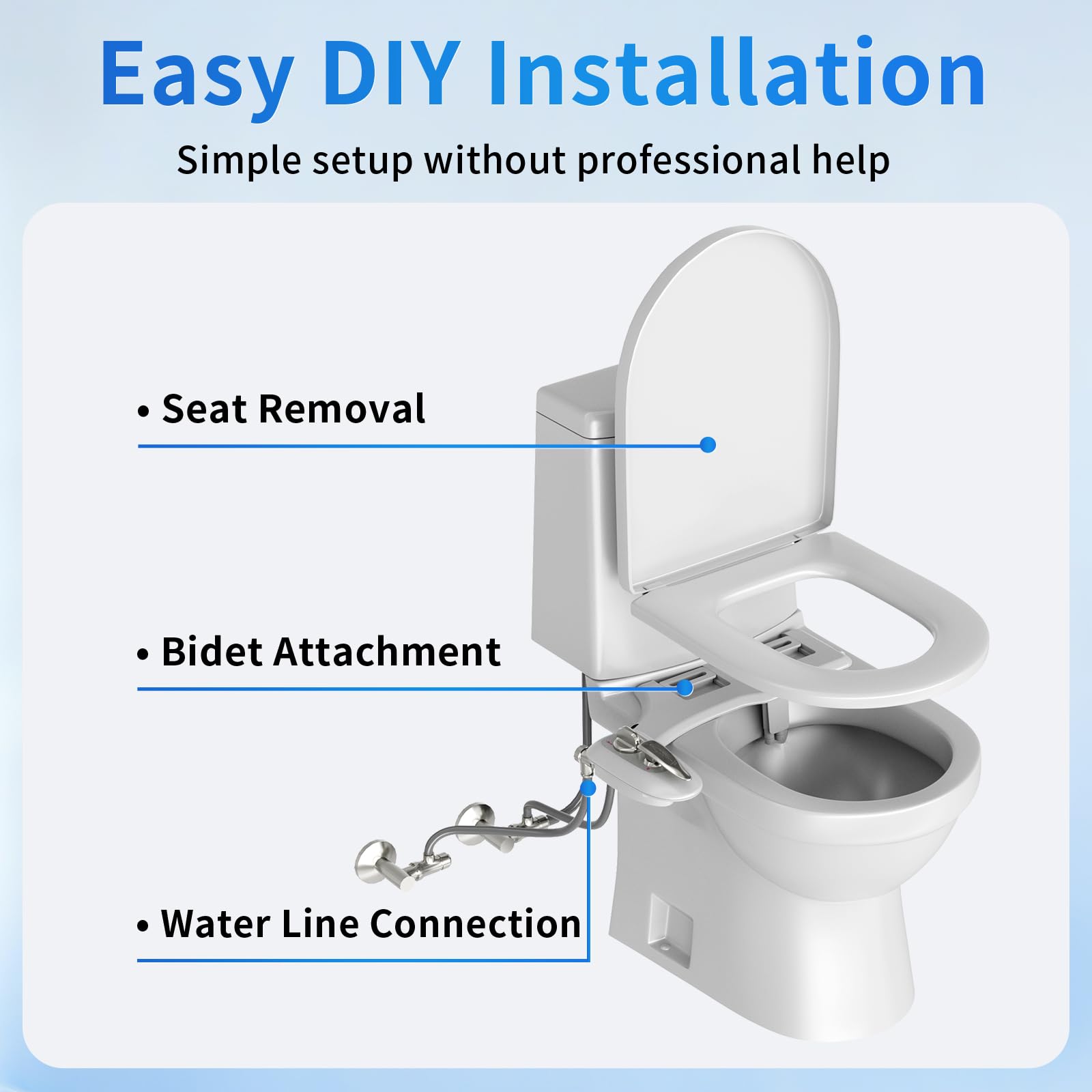 Easy DIY Installation

Simple setup without professional help

• Seat Removal

• Bidet Attachment

• Water Line Connection